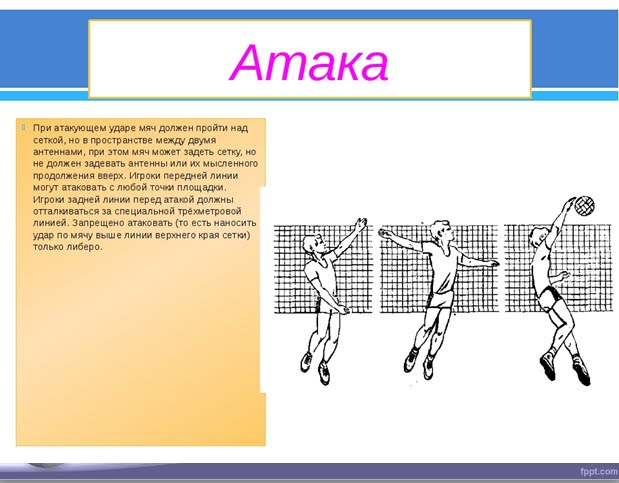 Атака

При атакующем ударе мяч должен пройти над сеткой, но в пространстве между двумя антеннами, при этом мяч может задеть сетку, но не должен задевать антенны или их мысленного продолжения вверх. Игроки передней линии могут атаковать с любой точки площадки. Игроки задней линии перед атакой должны отталкиваться за специальной трёхметровой линией. Запрещено атаковать (то есть наносить удар по мячу выше линии верхнего края сетки) только либеро.

fppt.com